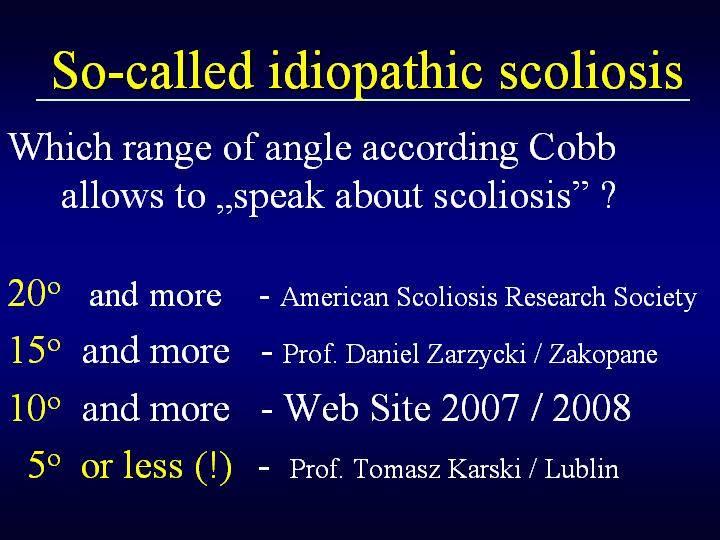 So-called idiopathic scoliosis

Which range of angle according Cobb allows to „speak about scoliosis” ?

$20^o$ and more - American Scoliosis Research Society

$15^o$ and more - Prof. Daniel Zarzycki / Zakopane

$10^o$ and more - Web Site 2007 / 2008

$5^o$ or less (!) - Prof. Tomasz Karski / Lublin